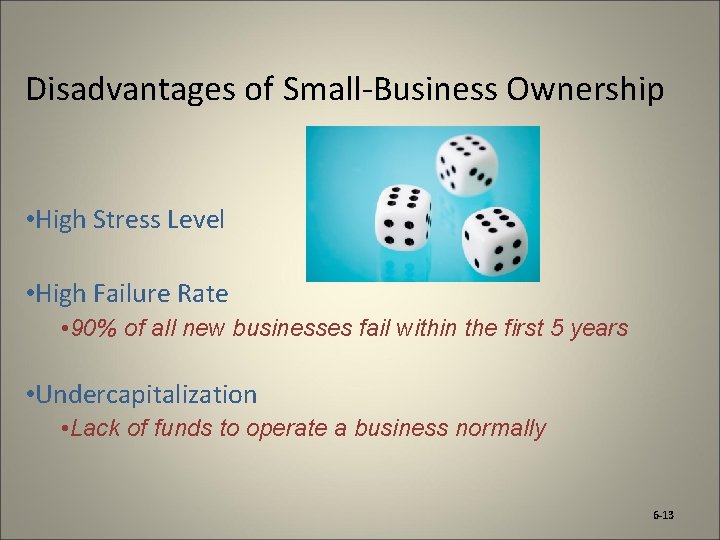 Disadvantages of Small-Business Ownership

•High Stress Level

•High Failure Rate

•90% of all new businesses fail within the first 5 years

•Undercapitalization

•Lack of funds to operate a business normally

6-13